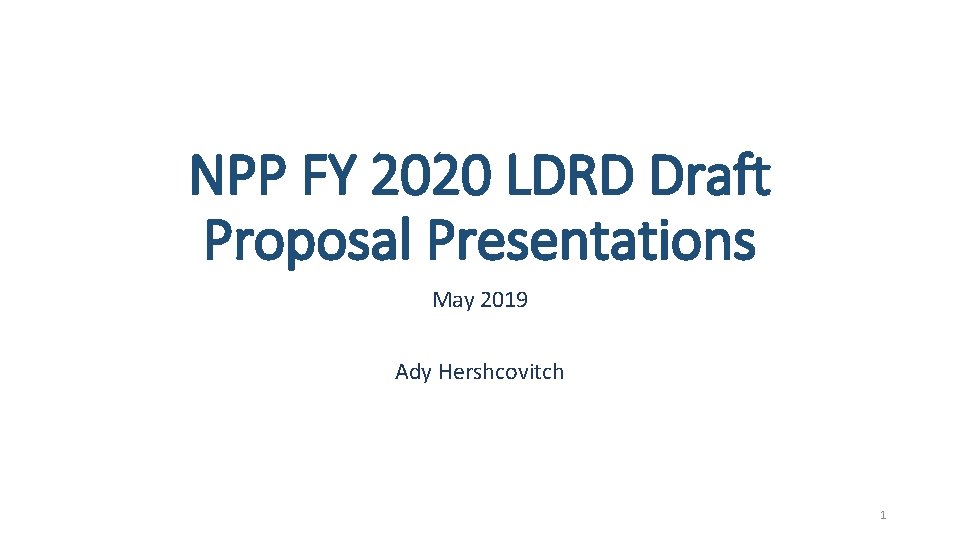 NPP FY 2020 LDRD Draft Proposal Presentations

May 2019

Ady Hershcovitch

1